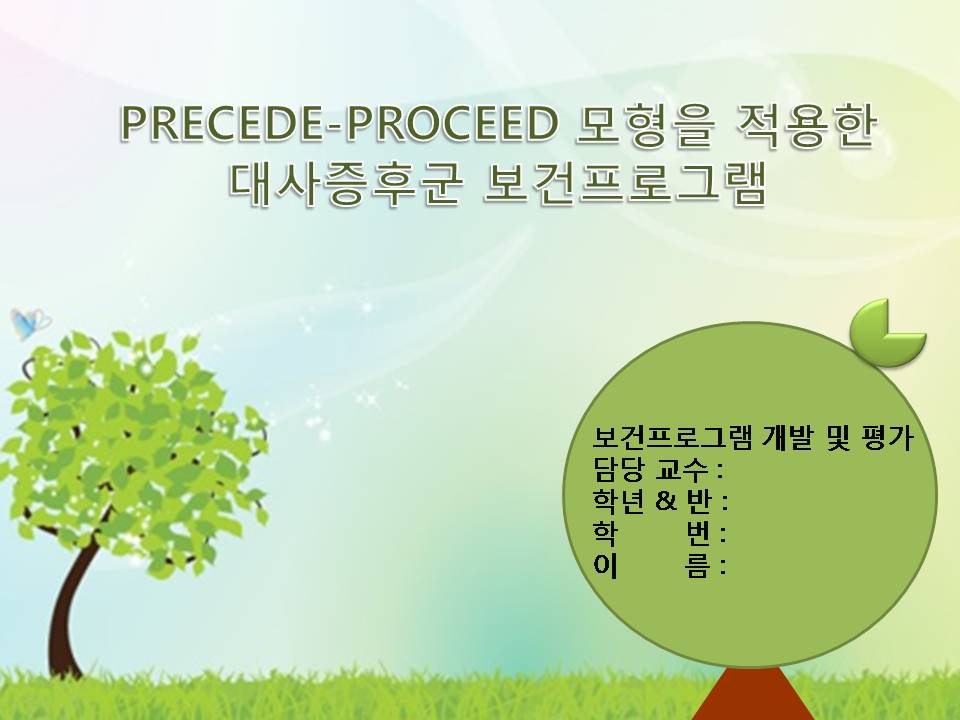 PRECEDE-PROCEED 모형을 적용한 대사증후군 보건프로그램

보건프로그램 개발 및 평가
담당 교수 :
학년 & 반 :
학 번 :
이 름 :